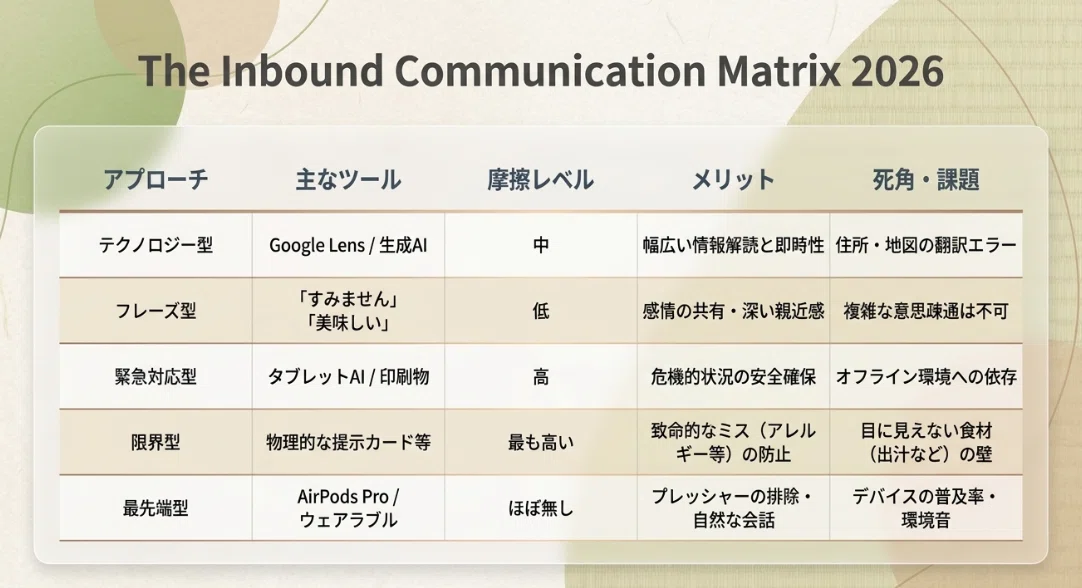 The Inbound Communication Matrix 2026

| アプローチ | 主なツール | 摩擦レベル | メリット | 死角・課題 |
|---|---|---|---|---|
| テクノロジー型 | Google Lens / 生成AI | 中 | 幅広い情報解読と即時性 | 住所・地図の翻訳エラー |
| フレーズ型 | 「すみません」「美味しい」 | 低 | 感情の共有・深い親近感 | 複雑な意思疎通は不可 |
| 緊急対応型 | タブレットAI / 印刷物 | 高 | 危機的状況の安全確保 | オフライン環境への依存 |
| 限界型 | 物理的な提示カード等 | 最も高い | 致命的なミス（アレルギー等）の防止 | 目に見えない食材（出汁など）の壁 |
| 最先端型 | AirPods Pro / ウェアラブル | ほぼ無し | プレッシャーの排除・自然な会話 | デバイスの普及率・環境音 |